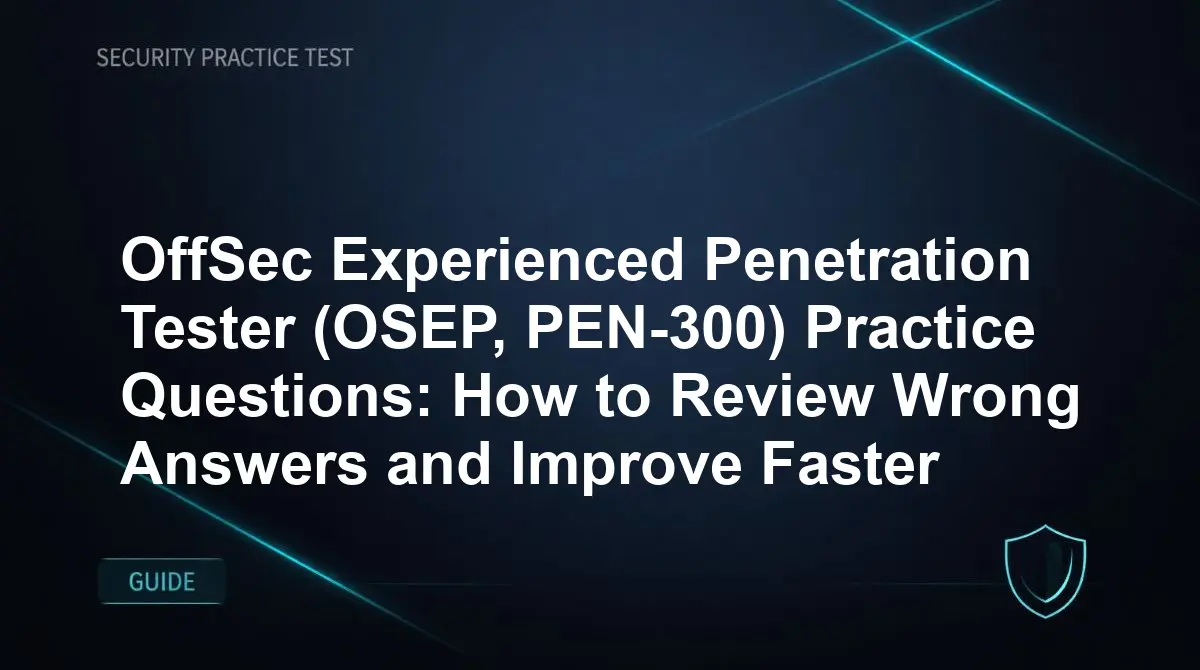 SECURITY PRACTICE TEST

OffSec Experienced Penetration Tester (OSEP, PEN-300) Practice Questions: How to Review Wrong Answers and Improve Faster

GUIDE